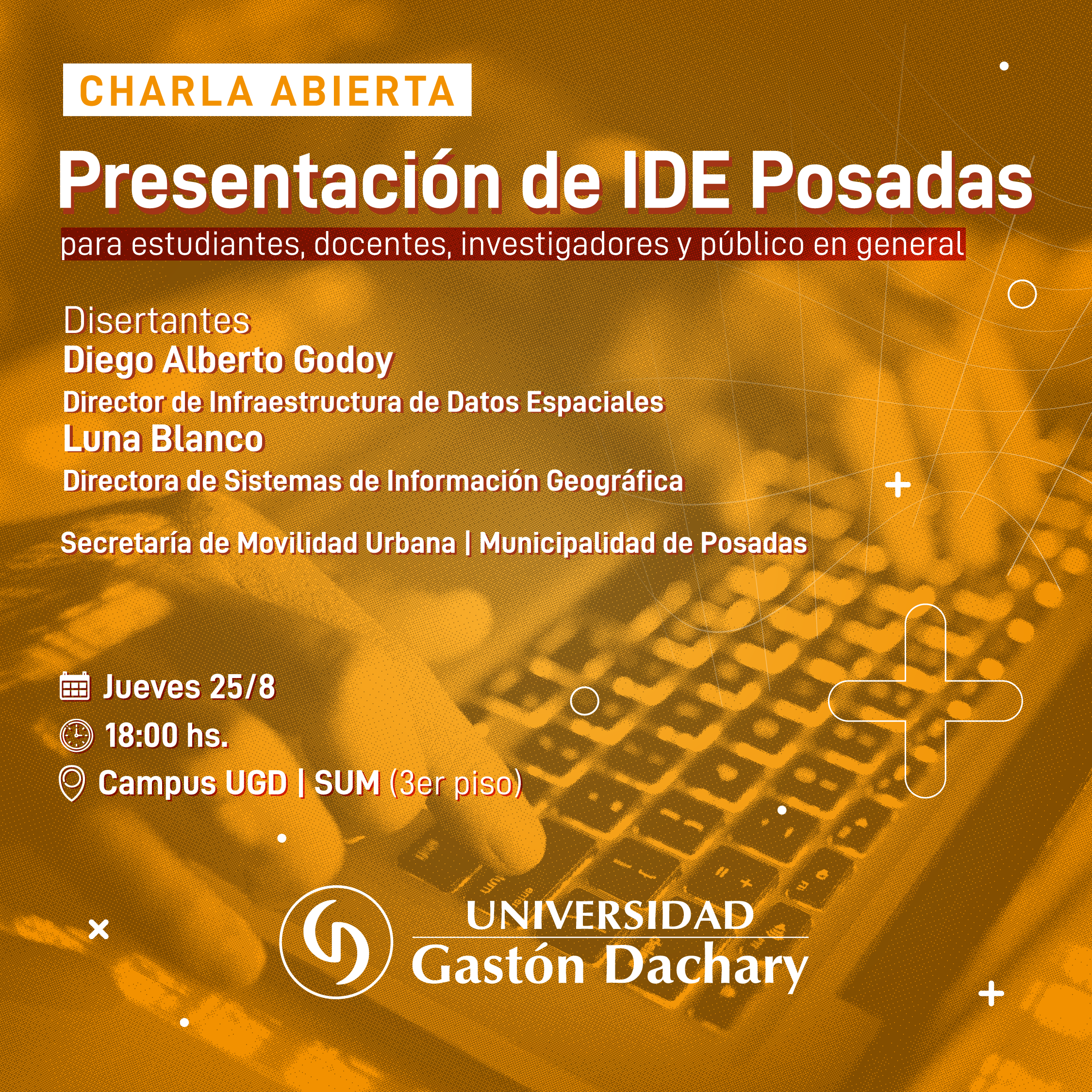 CHARLA ABIERTA

Presentación de IDE Posadas

para estudiantes, docentes, investigadores y público en general

Disertantes
Diego Alberto Godoy
Director de Infraestructura de Datos Espaciales
Luna Blanco
Directora de Sistemas de Información Geográfica

Secretaría de Movilidad Urbana | Municipalidad de Posadas

Jueves 25/8
18:00 hs.
Campus UGD | SUM (3er piso)

UNIVERSIDAD
Gastón Dachary